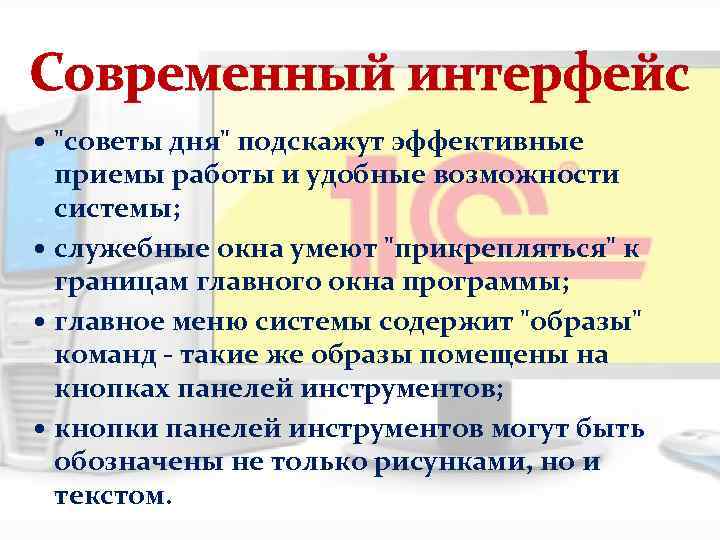 Современный интерфейс

• "советы дня" подскажут эффективные приемы работы и удобные возможности системы;
• служебные окна умеют "прикрепляться" к границам главного окна программы;
• главное меню системы содержит "образы" команд - такие же образы помещены на кнопках панелей инструментов;
• кнопки панелей инструментов могут быть обозначены не только рисунками, но и текстом.

1С